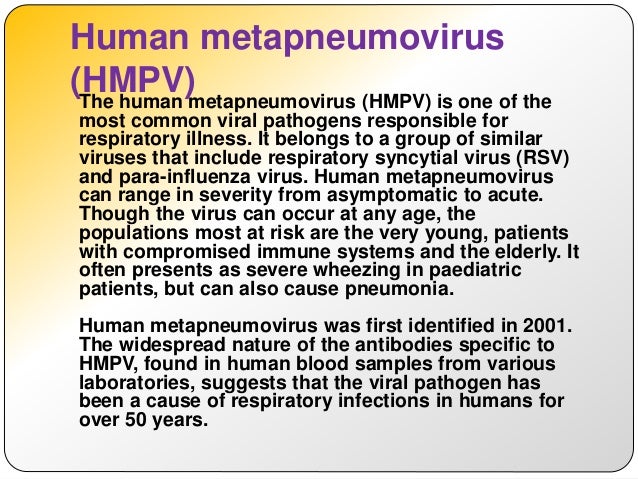 Human metapneumovirus (HMPV)

The human metapneumovirus (HMPV) is one of the most common viral pathogens responsible for respiratory illness. It belongs to a group of similar viruses that include respiratory syncytial virus (RSV) and para-influenza virus. Human metapneumovirus can range in severity from asymptomatic to acute. Though the virus can occur at any age, the populations most at risk are the very young, patients with compromised immune systems and the elderly. It often presents as severe wheezing in paediatric patients, but can also cause pneumonia.

Human metapneumovirus was first identified in 2001. The widespread nature of the antibodies specific to HMPV, found in human blood samples from various laboratories, suggests that the viral pathogen has been a cause of respiratory infections in humans for over 50 years.